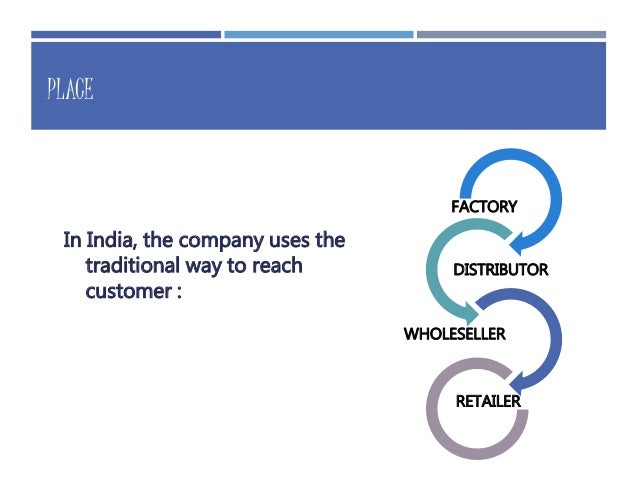 PLACE

In India, the company uses the traditional way to reach customer :

FACTORY
DISTRIBUTOR
WHOLESELLER
RETAILER